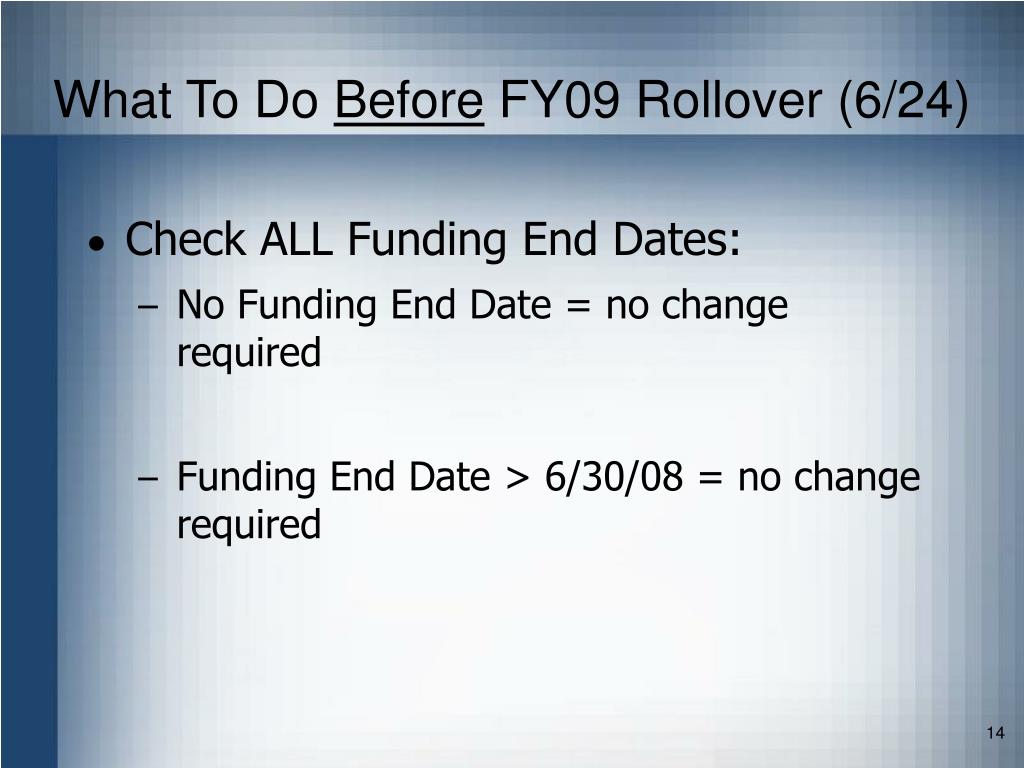 What To Do Before FY09 Rollover (6/24)

• Check ALL Funding End Dates:
– No Funding End Date = no change required

– Funding End Date > 6/30/08 = no change required

14